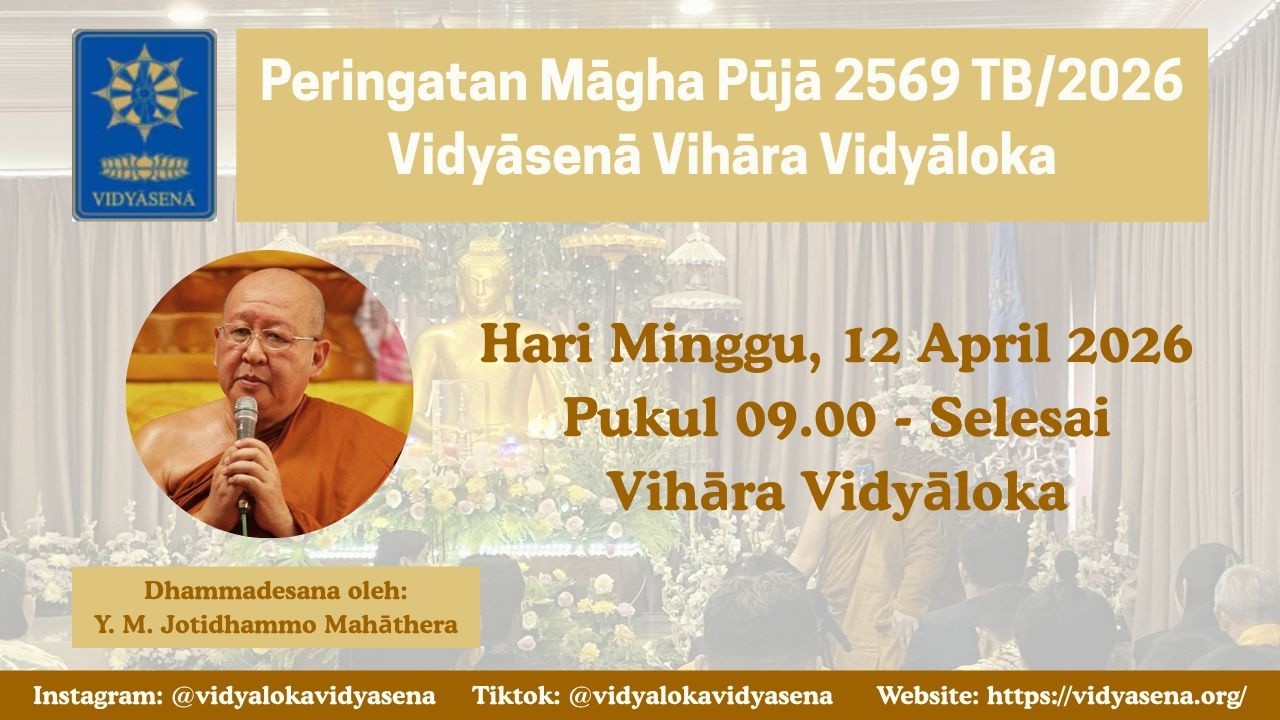 VIDYĀSENĀ

Peringatan Māgha Pūjā 2569 TB/2026
Vidyāsenā Vihāra Vidyāloka

Hari Minggu, 12 April 2026
Pukul 09.00 - Selesai
Vihāra Vidyāloka

Dhammadesana oleh:
Y. M. Jotidhammo Mahāthera

Instagram: @vidyalokavidyasena Tiktok: @vidyalokavidyasena Website: https://vidyasena.org/